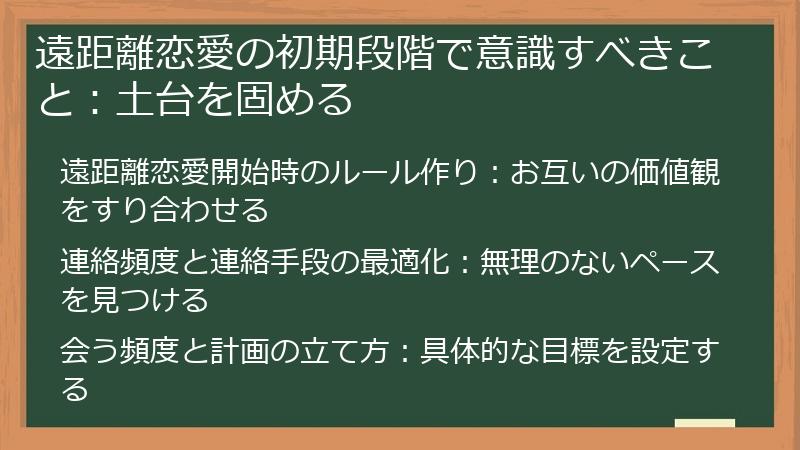 遠距離恋愛の初期段階で意識すべきこと：土台を固める

遠距離恋愛開始時のルール作り：お互いの価値観をすり合わせる

連絡頻度と連絡手段の最適化：無理のないペースを見つける

会う頻度と計画の立て方：具体的な目標を設定する